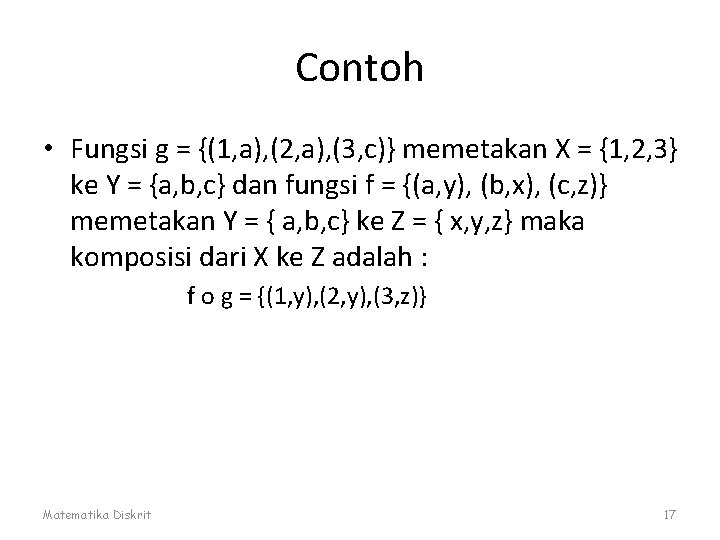 Contoh

• Fungsi g = {(1,a),(2,a),(3,c)} memetakan X = {1,2,3} ke Y = {a,b,c} dan fungsi f = {(a,y), (b,x), (c,z)} memetakan Y = { a,b,c} ke Z = { x,y,z} maka komposisi dari X ke Z adalah :

f o g = {(1,y),(2,y),(3,z)}

Matematika Diskrit

17